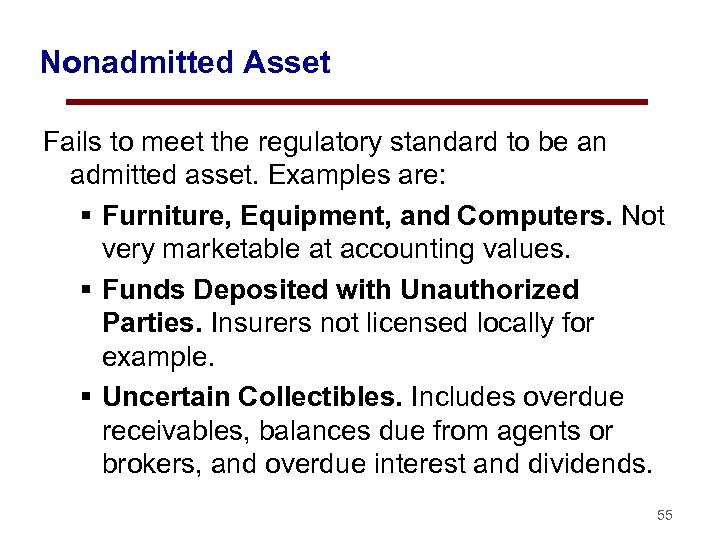 Nonadmitted Asset

Fails to meet the regulatory standard to be an admitted asset. Examples are:

▪ Furniture, Equipment, and Computers. Not very marketable at accounting values.

▪ Funds Deposited with Unauthorized Parties. Insurers not licensed locally for example.

▪ Uncertain Collectibles. Includes overdue receivables, balances due from agents or brokers, and overdue interest and dividends.

55